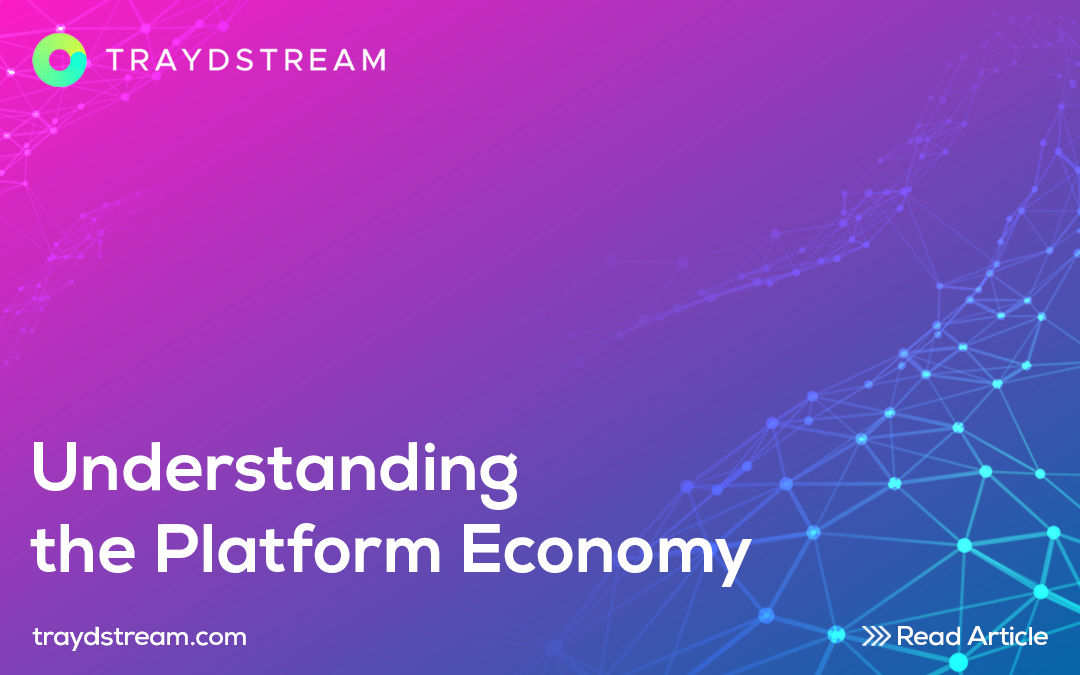 TRAYDSTREAM

Understanding the Platform Economy

traydstream.com

Read Article